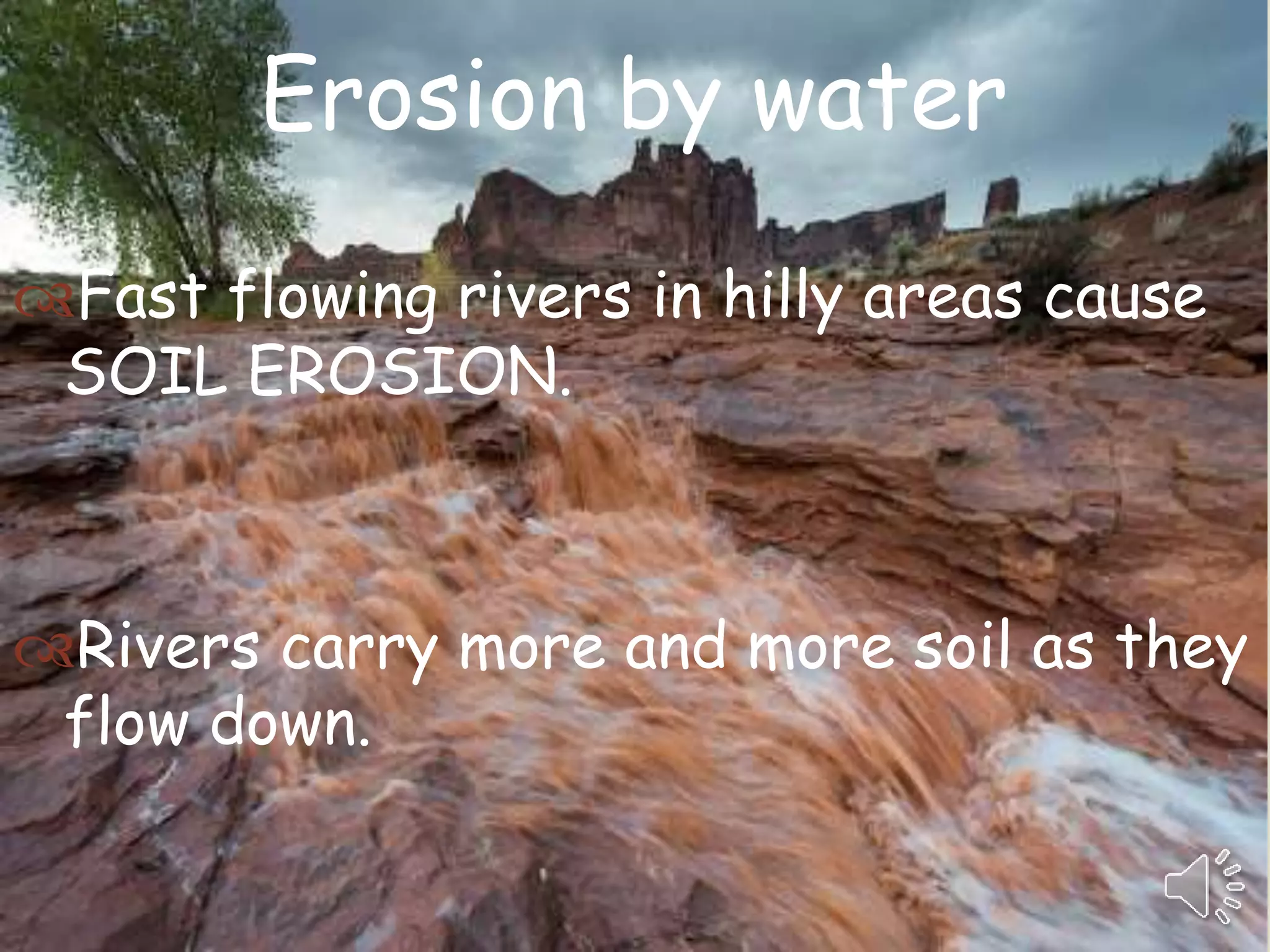 Erosion by water

Fast flowing rivers in hilly areas cause SOIL EROSION.

Rivers carry more and more soil as they flow down.